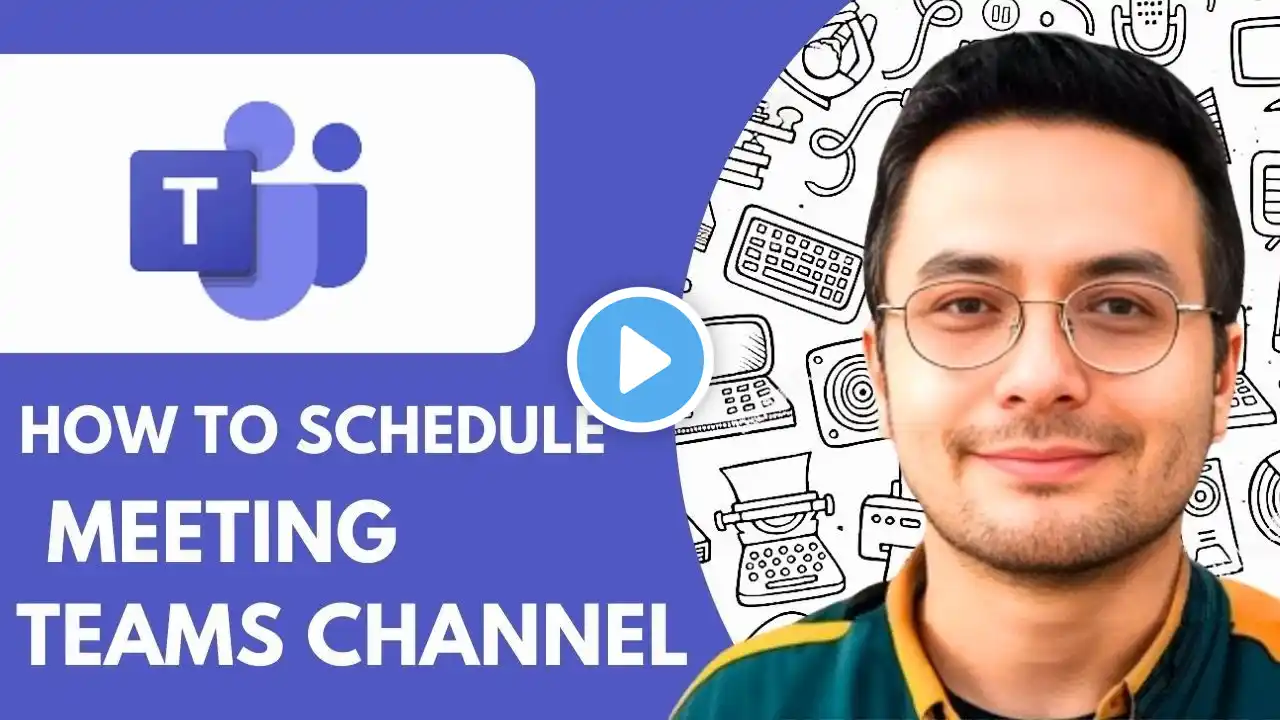 T

HOW TO SCHEDULE
MEETING
TEAMS CHANNEL